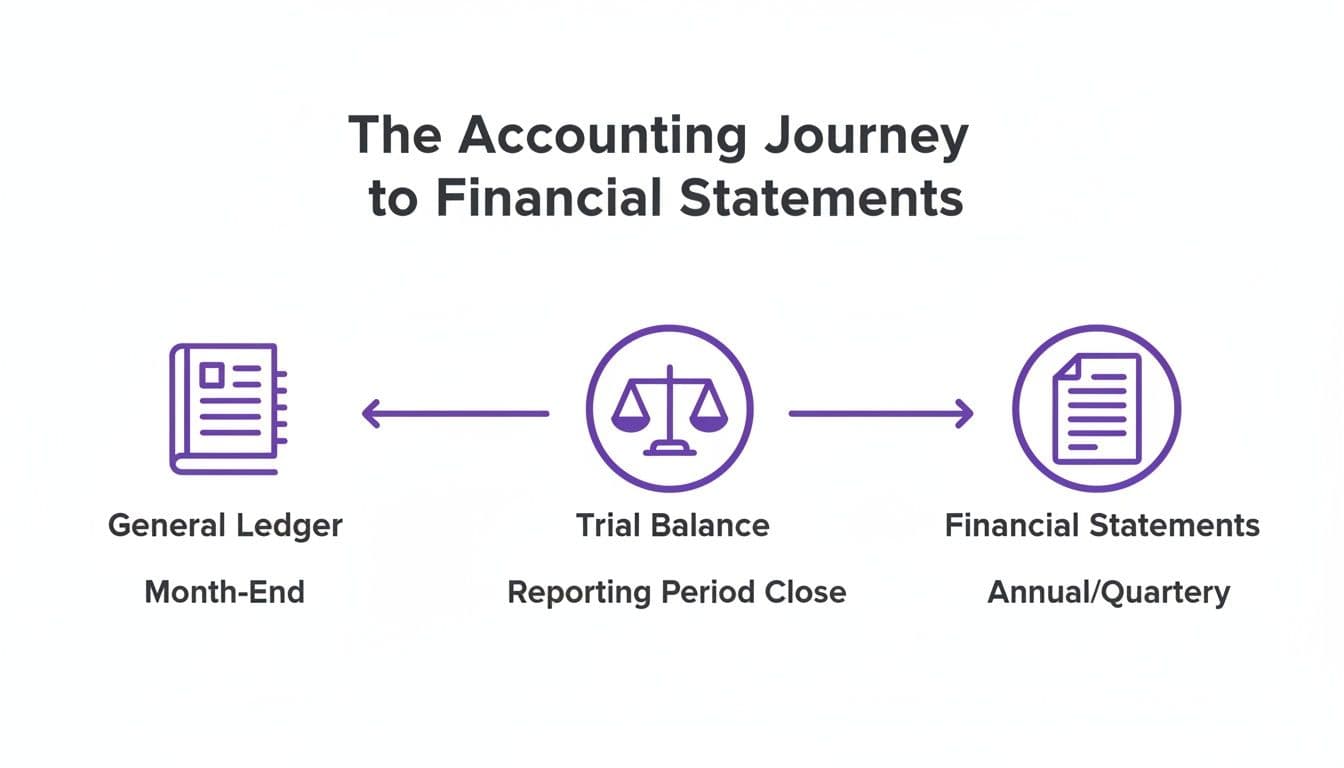 The Accounting Journey to Financial Statements

General Ledger

Month-End

Trial Balance

Reporting Period Close

Financial Statements

Annual/Quartery